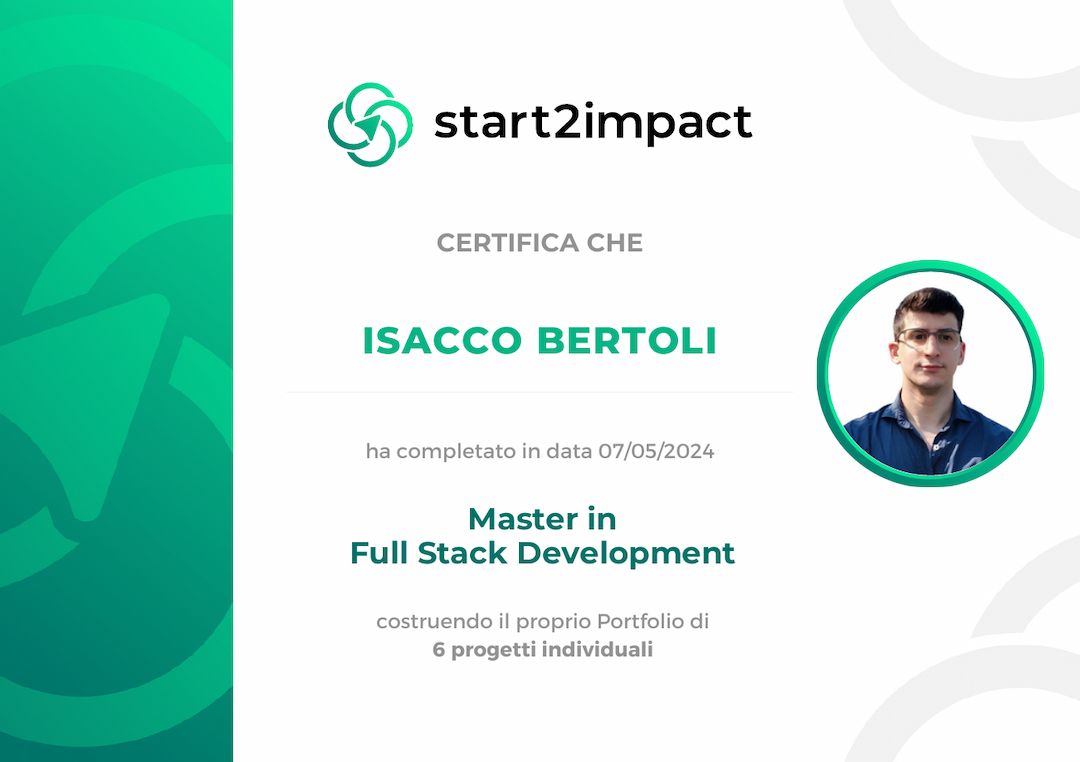 start2impact

CERTIFICA CHE

ISACCO BERTOLI

ha completato in data 07/05/2024

Master in
Full Stack Development

costruendo il proprio Portfolio di
6 progetti individuali